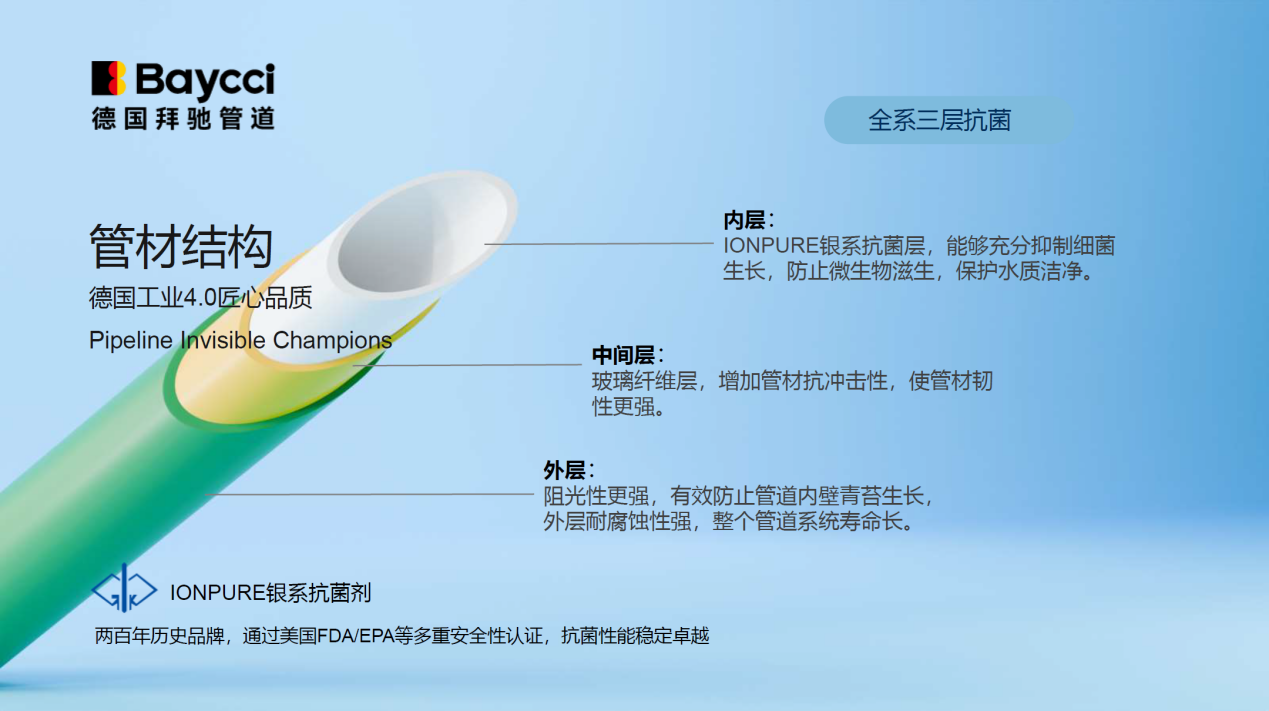 Baycci
德国拜驰管道

全系三层抗菌

管材结构
德国工业4.0匠心品质
Pipeline Invisible Champions

内层：
IONPURE银系抗菌层，能够充分抑制细菌生长，防止微生物滋生，保护水质洁净。

中间层：
玻璃纤维层，增加管材抗冲击性，使管材韧性更强。

外层：
阻光性更强，有效防止管道内壁青苔生长，外层耐腐蚀性强，整个管道系统寿命长。

IONPURE银系抗菌剂
两百年历史品牌，通过美国FDA/EPA等多重安全性认证，抗菌性能稳定卓越